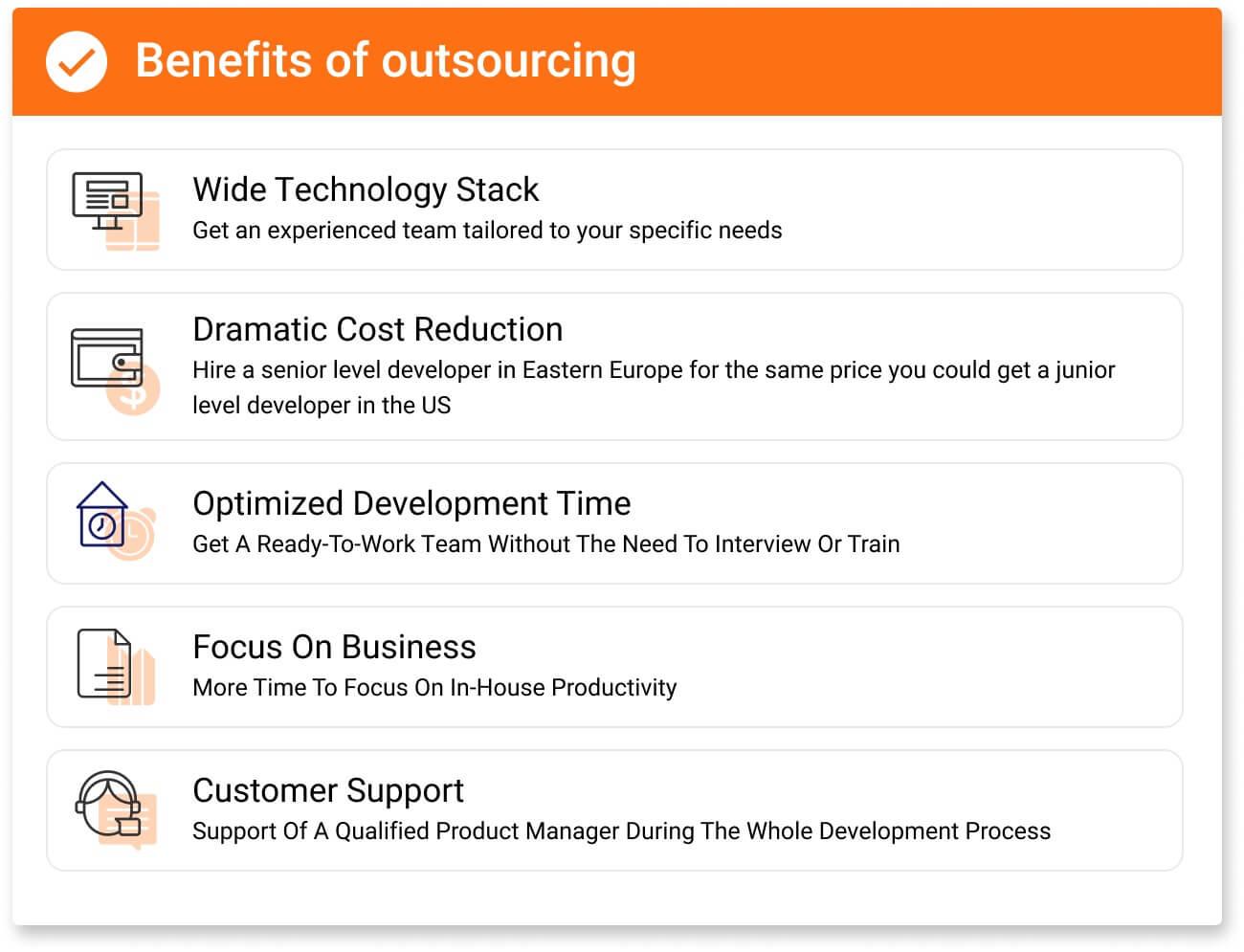 Benefits of outsourcing

Wide Technology Stack
Get an experienced team tailored to your specific needs

Dramatic Cost Reduction
Hire a senior level developer in Eastern Europe for the same price you could get a junior level developer in the US

Optimized Development Time
Get A Ready-To-Work Team Without The Need To Interview Or Train

Focus On Business
More Time To Focus On In-House Productivity

Customer Support
Support Of A Qualified Product Manager During The Whole Development Process